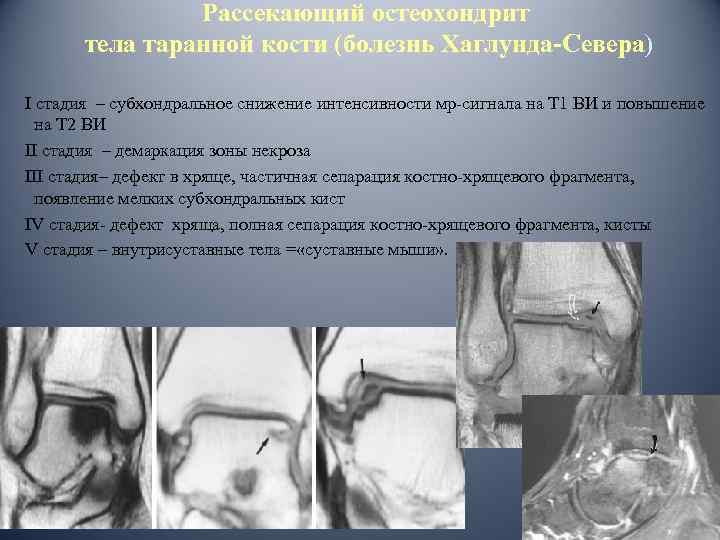 Рассекающий остеохондрит тела таранной кости (болезнь Хаглунда-Севера)

I стадия – субхондральное снижение интенсивности мр-сигнала на Т1 ВИ и повышение на Т2 ВИ

II стадия – демаркация зоны некроза

III стадия– дефект в хряще, частичная сепарация костно-хрящевого фрагмента, появление мелких субхондральных кист

IV стадия- дефект хряща, полная сепарация костно-хрящевого фрагмента, кисты

V стадия – внутрисуставные тела =«суставные мыши».